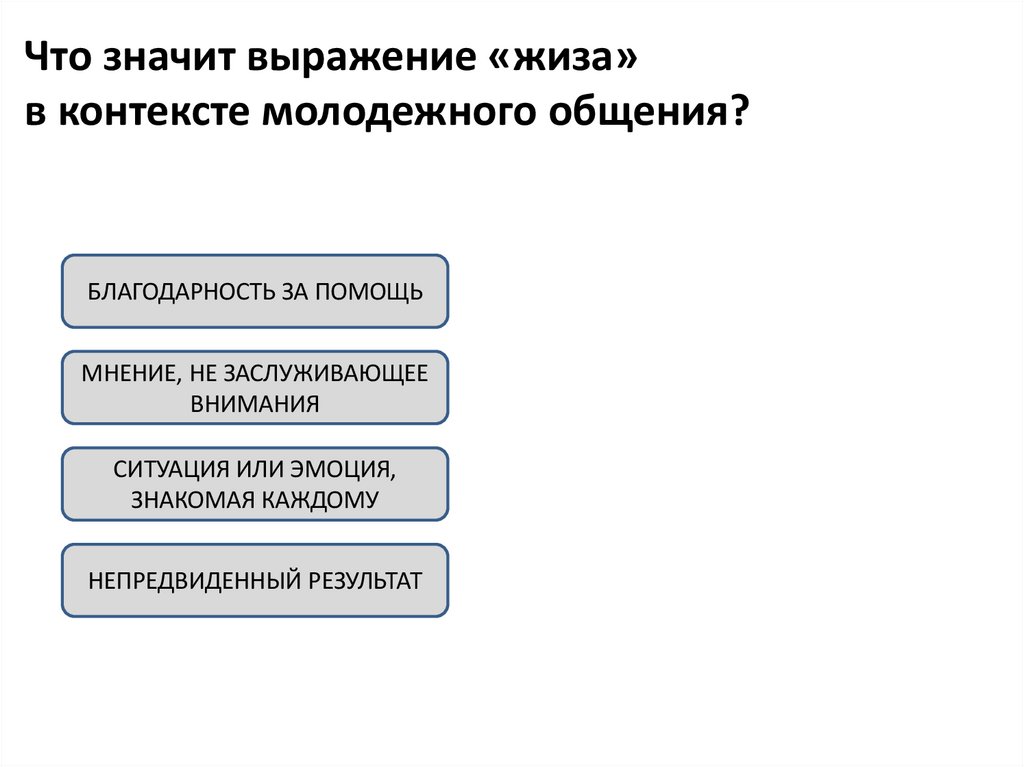 Что значит выражение «жиза» в контексте молодежного общения?

БЛАГОДАРНОСТЬ ЗА ПОМОЩЬ

МНЕНИЕ, НЕ ЗАСЛУЖИВАЮЩЕЕ ВНИМАНИЯ

СИТУАЦИЯ ИЛИ ЭМОЦИЯ, ЗНАКОМАЯ КАЖДОМУ

НЕПРЕДВИДЕННЫЙ РЕЗУЛЬТАТ